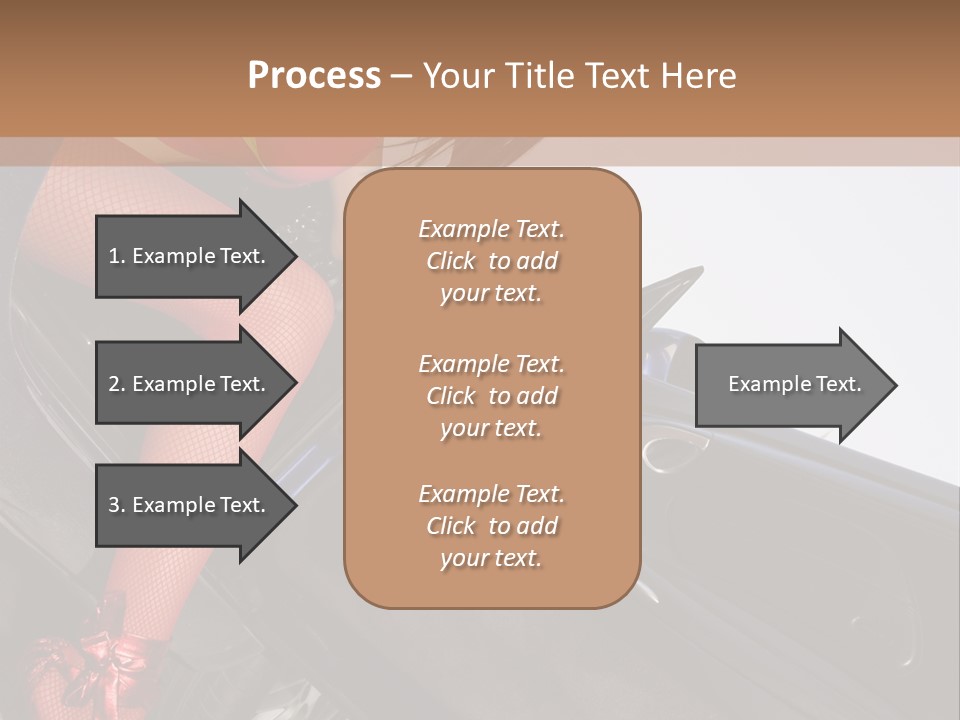 Process – Your Title Text Here

1. Example Text.

2. Example Text.

3. Example Text.

Example Text. Click to add your text.

Example Text. Click to add your text.

Example Text. Click to add your text.

Example Text.